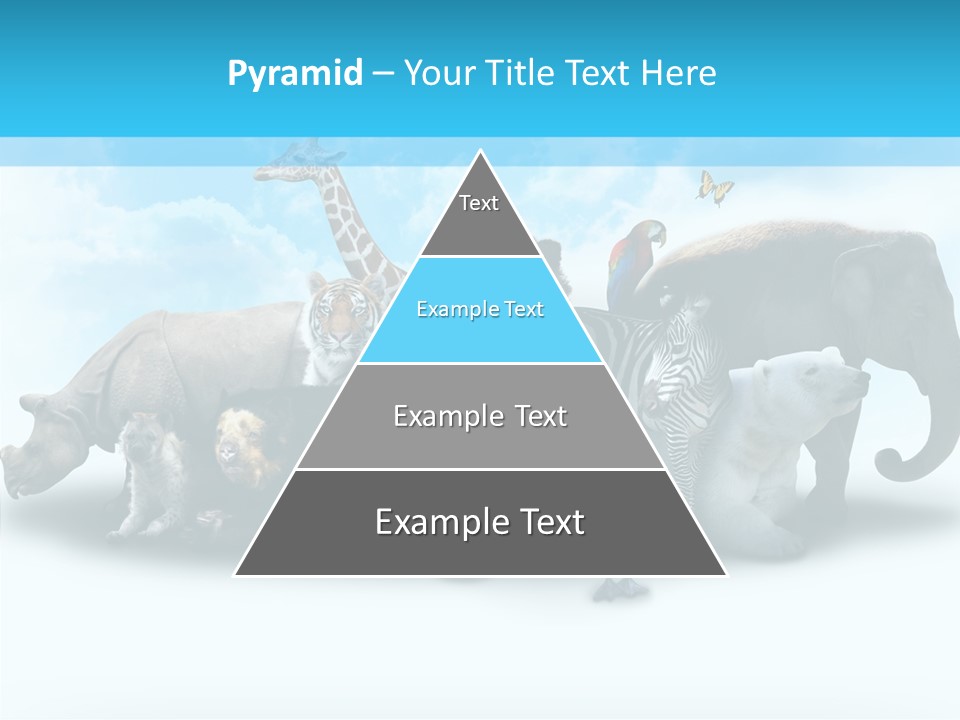 Pyramid – Your Title Text Here

Text

Example Text

Example Text

Example Text